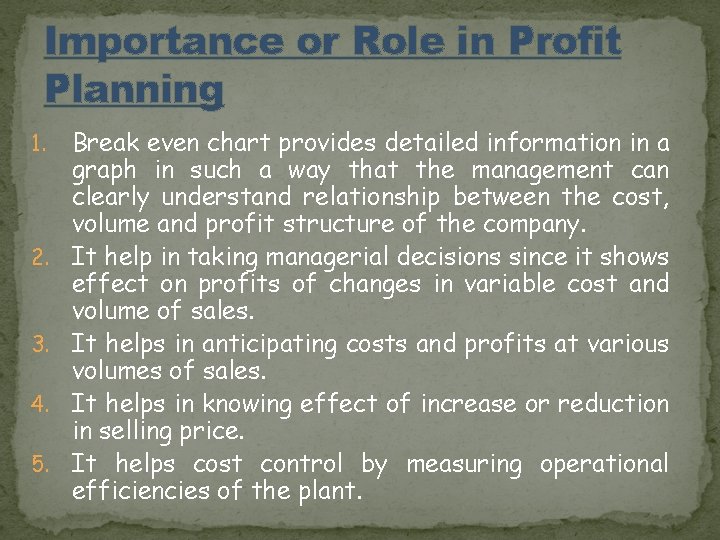 Importance or Role in Profit Planning

1. Break even chart provides detailed information in a graph in such a way that the management can clearly understand relationship between the cost, volume and profit structure of the company.
2. It help in taking managerial decisions since it shows effect on profits of changes in variable cost and volume of sales.
3. It helps in anticipating costs and profits at various volumes of sales.
4. It helps in knowing effect of increase or reduction in selling price.
5. It helps cost control by measuring operational efficiencies of the plant.